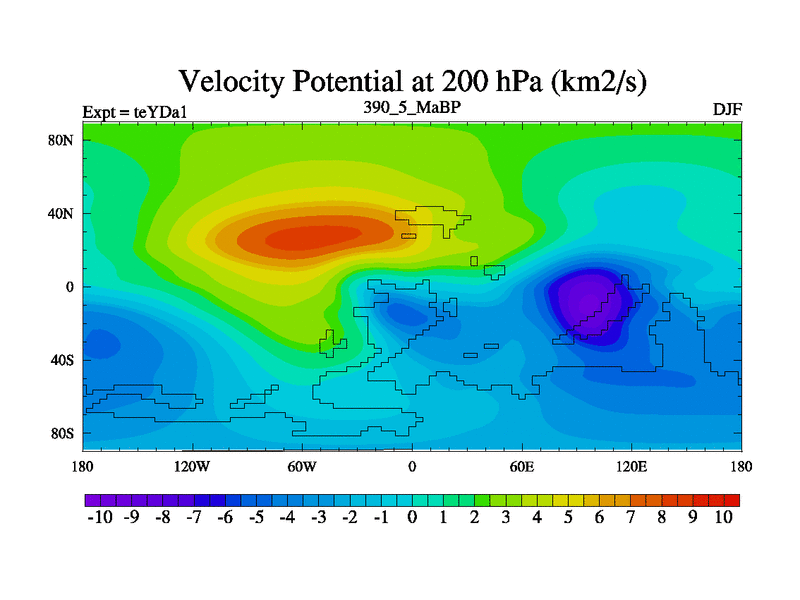 Velocity Potential at 200 hPa (km2/s)

Expt = teYDa1

390_5_MaBP

DJF

80N
40N
0
40S
80S

180
120W
60W
0
60E
120E
180

-10 -9 -8 -7 -6 -5 -4 -3 -2 -1 0 1 2 3 4 5 6 7 8 9 10